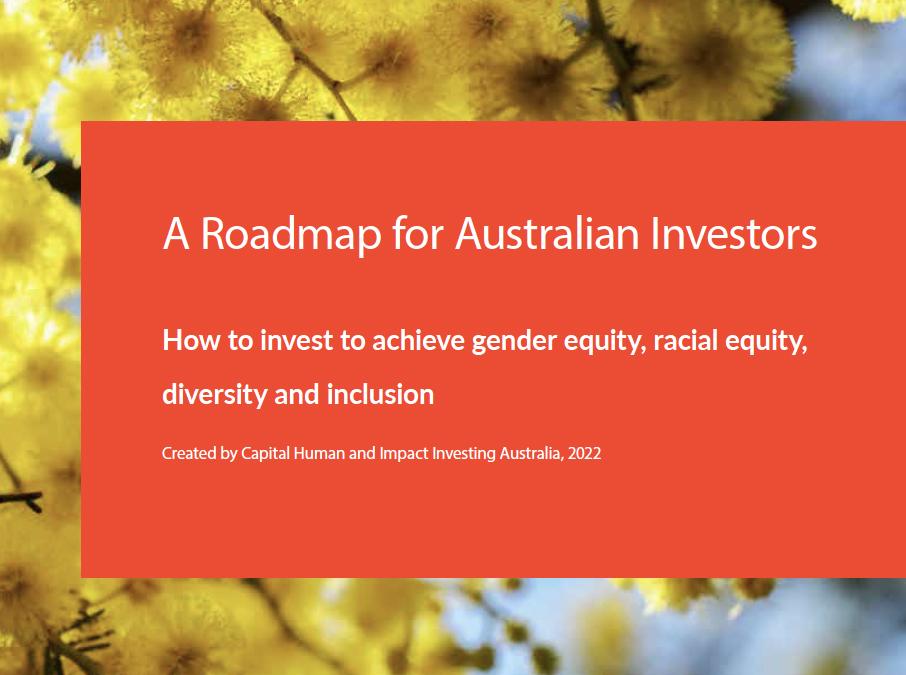 A Roadmap for Australian Investors

How to invest to achieve gender equity, racial equity, diversity and inclusion

Created by Capital Human and Impact Investing Australia, 2022